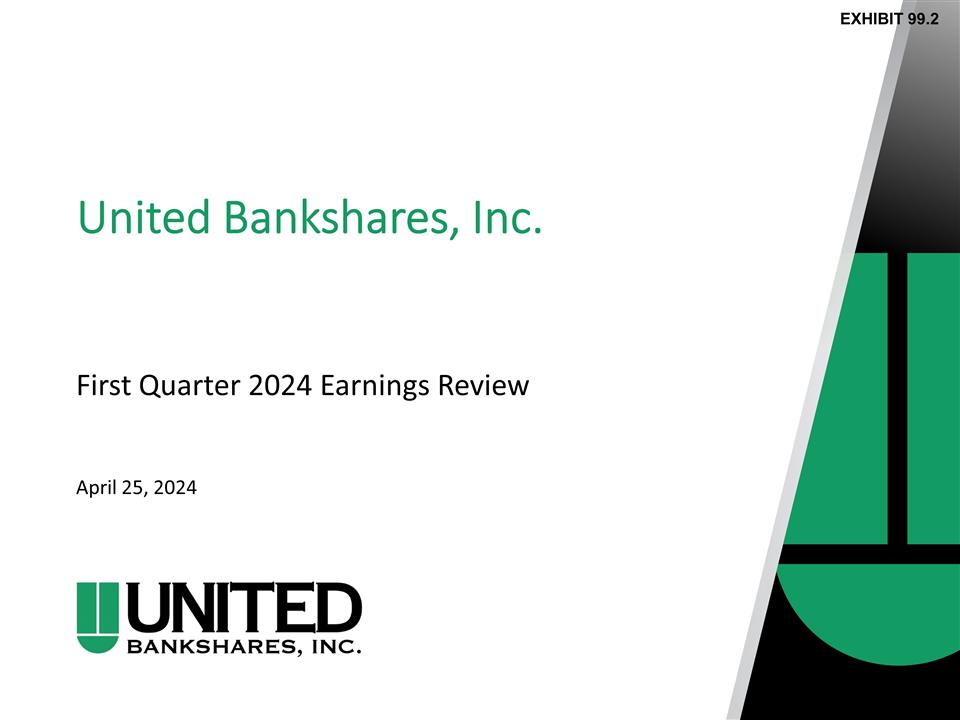 EXHIBIT 99.2

United Bankshares, Inc.

First Quarter 2024 Earnings Review

April 25, 2024

UNITED
BANKSHARES, INC.